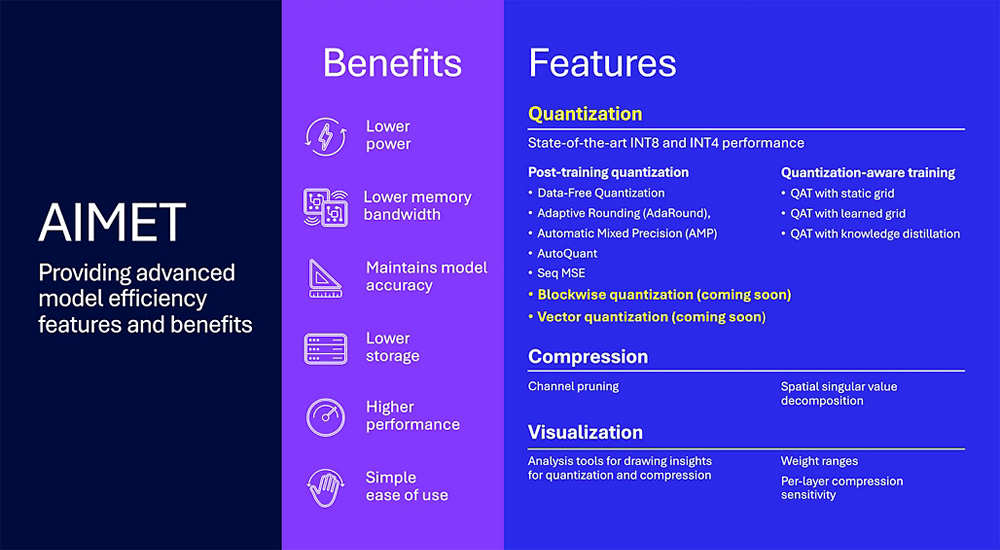 AIMET

Providing advanced model efficiency features and benefits

Benefits

Lower power

Lower memory bandwidth

Maintains model accuracy

Lower storage

Higher performance

Simple ease of use

Features

Quantization

State-of-the-art INT8 and INT4 performance

Post-training quantization
• Data-Free Quantization
• Adaptive Rounding (AdaRound),
• Automatic Mixed Precision (AMP)
• AutoQuant
• Seq MSE
• Blockwise quantization (coming soon)
• Vector quantization (coming soon)

Quantization-aware training
• QAT with static grid
• QAT with learned grid
• QAT with knowledge distillation

Compression

Channel pruning

Spatial singular value decomposition

Visualization

Analysis tools for drawing insights for quantization and compression

Weight ranges

Per-layer compression sensitivity